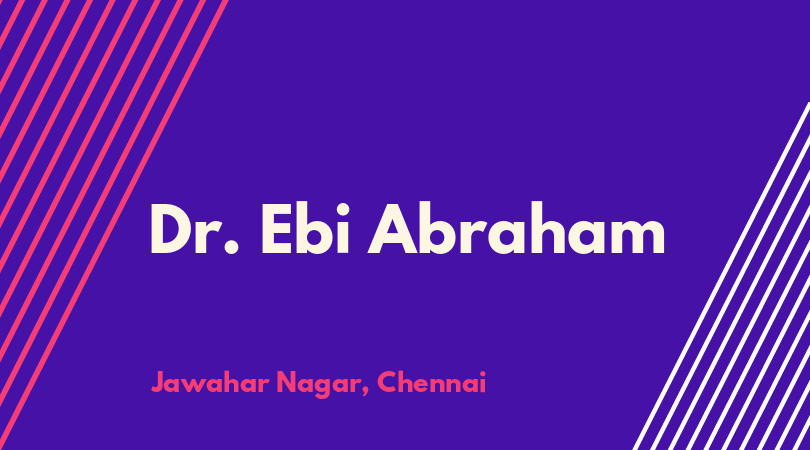 Dr. Ebi Abraham

Jawahar Nagar, Chennai